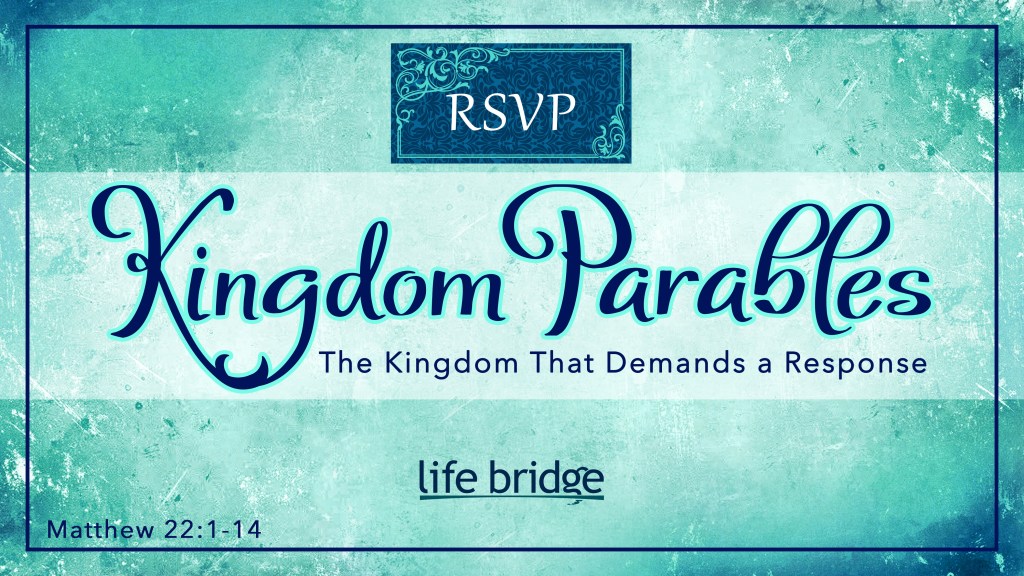 RSVP

Kingdom Parables

The Kingdom That Demands a Response

life bridge

Matthew 22:1-14